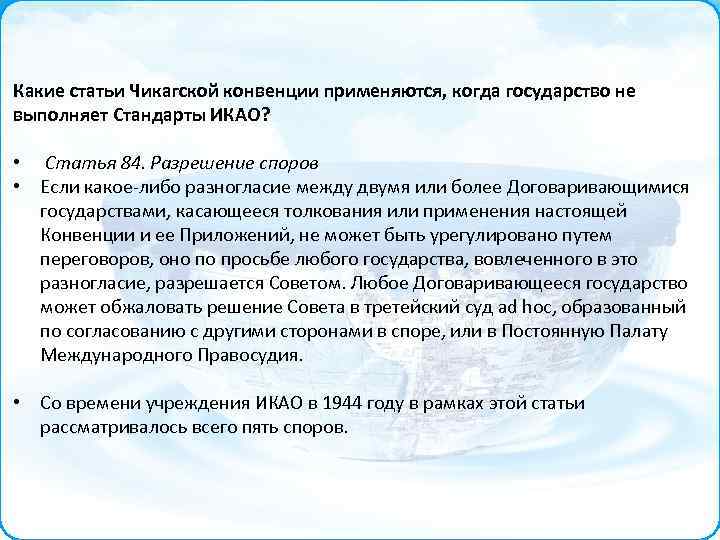 Какие статьи Чикагской конвенции применяются, когда государство не выполняет Стандарты ИКАО?

• Статья 84. Разрешение споров
• Если какое-либо разногласие между двумя или более Договаривающимися государствами, касающееся толкования или применения настоящей Конвенции и ее Приложений, не может быть урегулировано путем переговоров, оно по просьбе любого государства, вовлеченного в это разногласие, разрешается Советом. Любое Договаривающееся государство может обжаловать решение Совета в третейский суд ad hoc, образованный по согласованию с другими сторонами в споре, или в Постоянную Палату Международного Правосудия.

• Со времени учреждения ИКАО в 1944 году в рамках этой статьи рассматривалось всего пять споров.